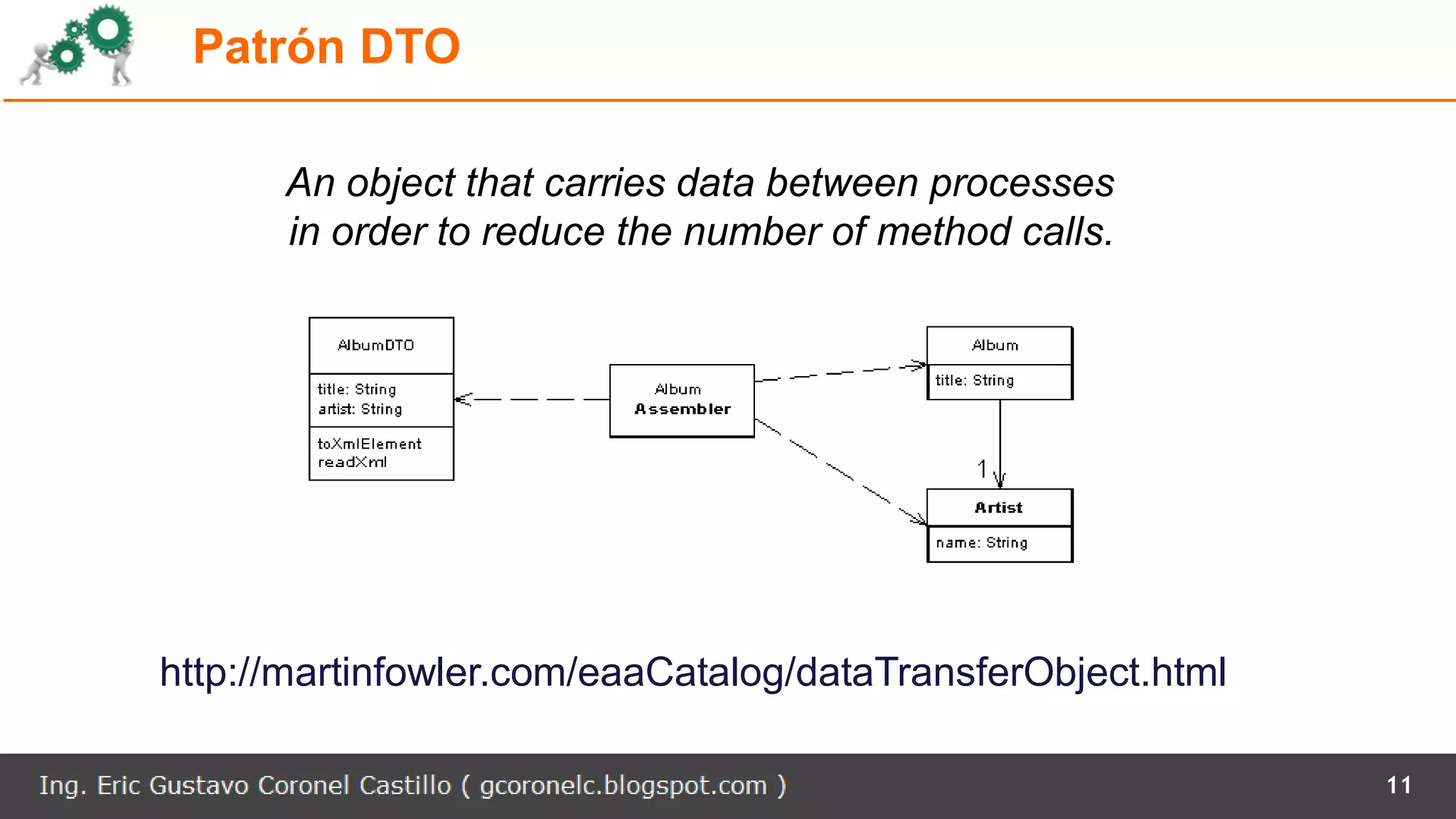 Patrón DTO

An object that carries data between processes in order to reduce the number of method calls.

AlbumDTO

title: String
artist: String

toXmlElement
readXml

Album
Assembler

Album

title: String

1

Artist

name: String

http://martinfowler.com/eaaCatalog/dataTransferObject.html

Ing. Eric Gustavo Coronel Castillo ( gcoronelc.blogspot.com )

11